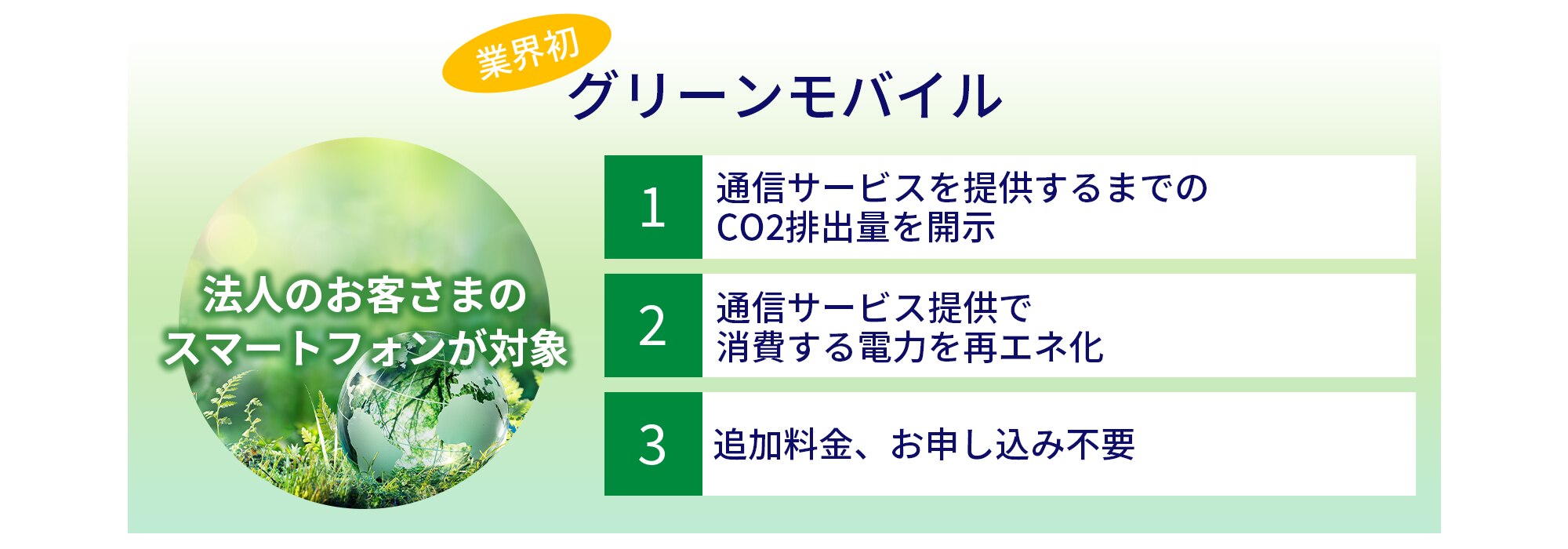 業界初
グリーンモバイル

法人のお客さまの
スマートフォンが対象

1 通信サービスを提供するまでの
CO2排出量を開示

2 通信サービス提供で
消費する電力を再エネ化

3 追加料金、お申し込み不要